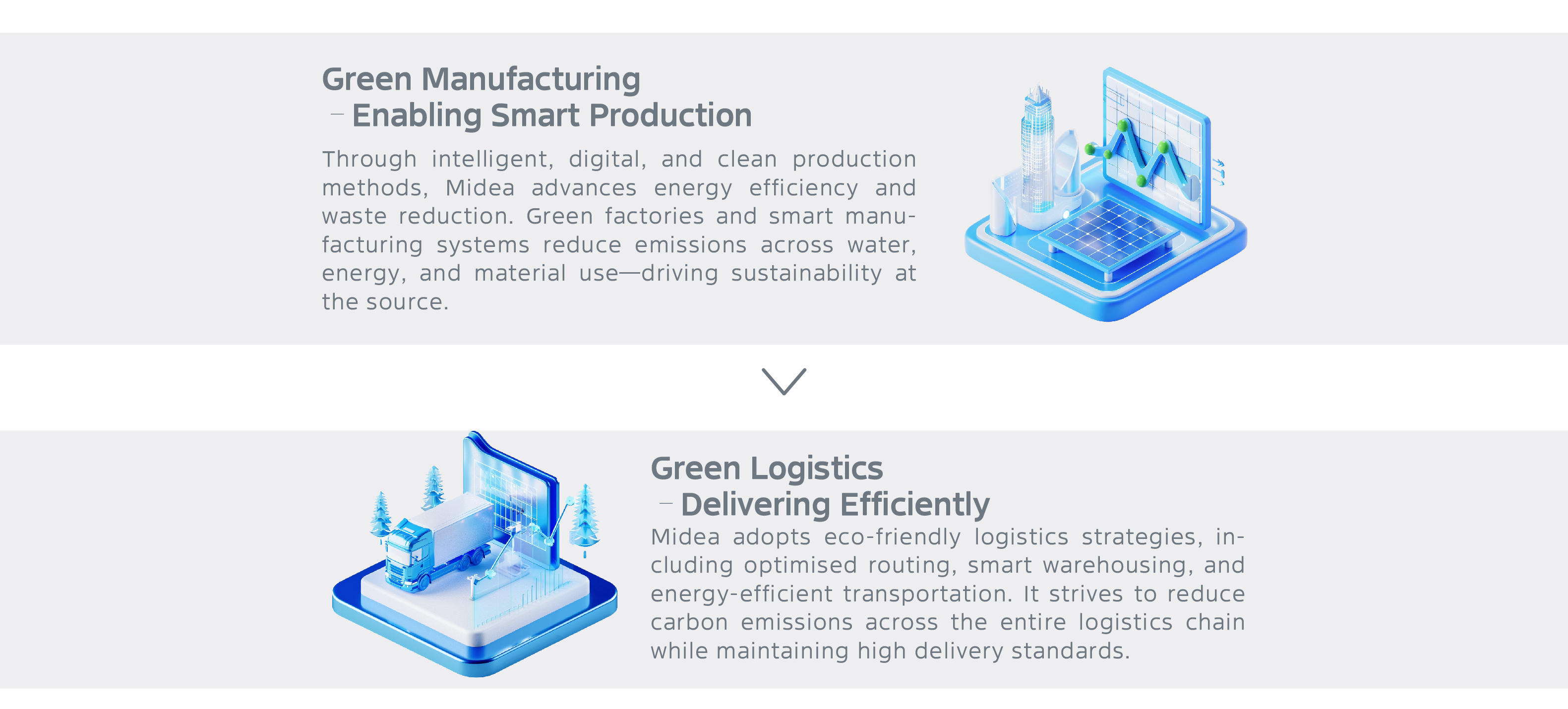 Green Manufacturing
– Enabling Smart Production

Through intelligent, digital, and clean production methods, Midea advances energy efficiency and waste reduction. Green factories and smart manufacturing systems reduce emissions across water, energy, and material use—driving sustainability at the source.

Green Logistics
– Delivering Efficiently

Midea adopts eco-friendly logistics strategies, including optimised routing, smart warehousing, and energy-efficient transportation. It strives to reduce carbon emissions across the entire logistics chain while maintaining high delivery standards.